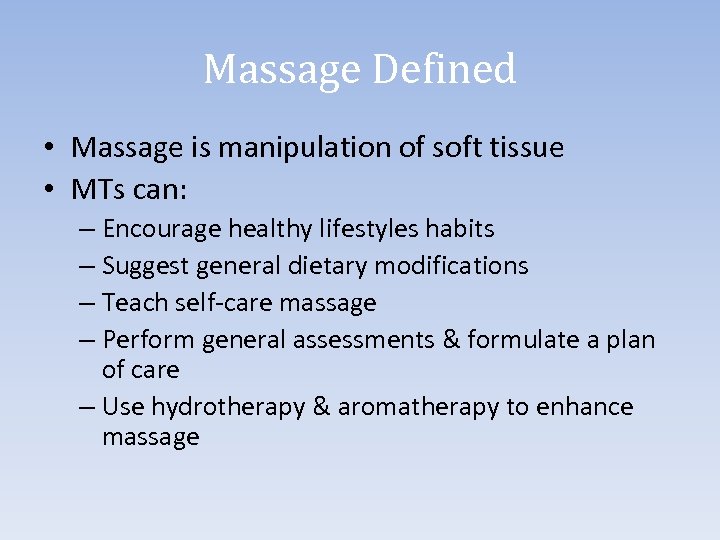 Massage Defined

• Massage is manipulation of soft tissue
• MTs can:
– Encourage healthy lifestyles habits
– Suggest general dietary modifications
– Teach self-care massage
– Perform general assessments & formulate a plan of care
– Use hydrotherapy & aromatherapy to enhance massage